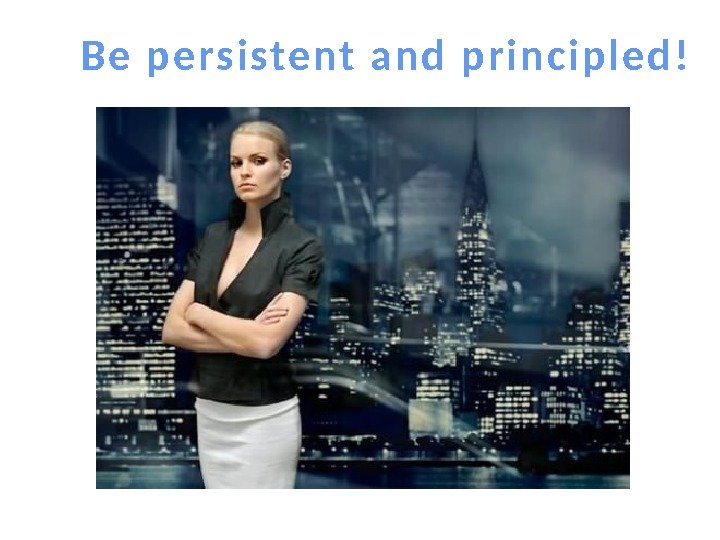 Be persistent and principled!